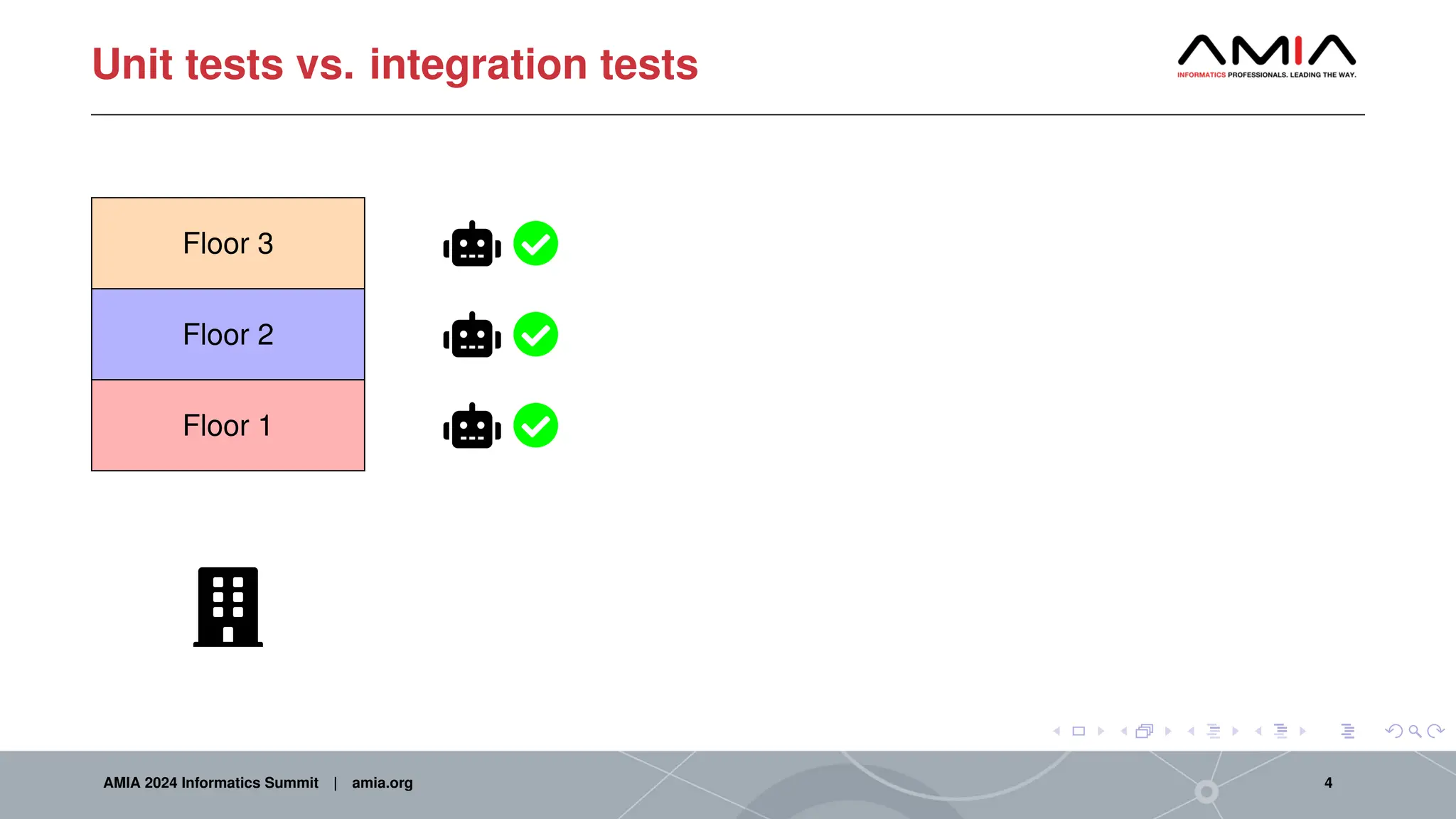 Unit tests vs. integration tests

AMIA
INFORMATICS PROFESSIONALS. LEADING THE WAY.

Floor 3

Floor 2

Floor 1

AMIA 2024 Informatics Summit | amia.org

4